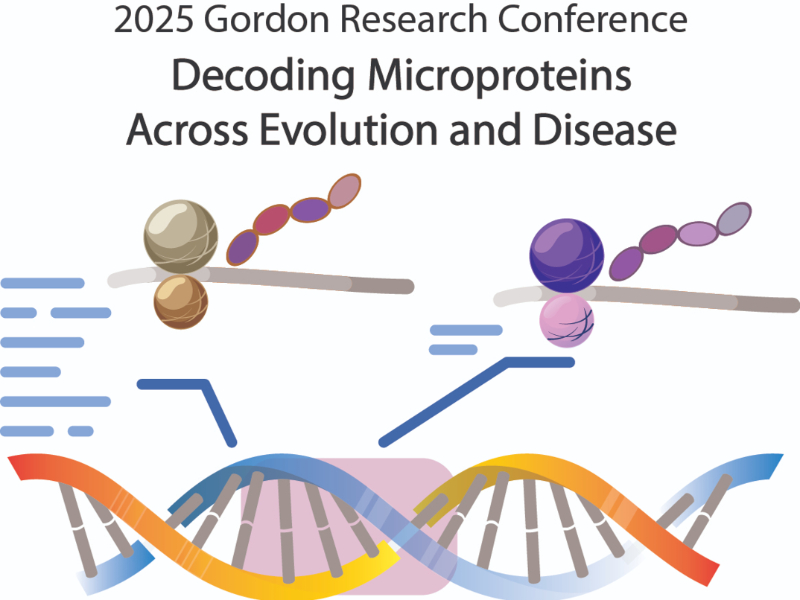 2025 Gordon Research Conference
Decoding Microproteins Across Evolution and Disease